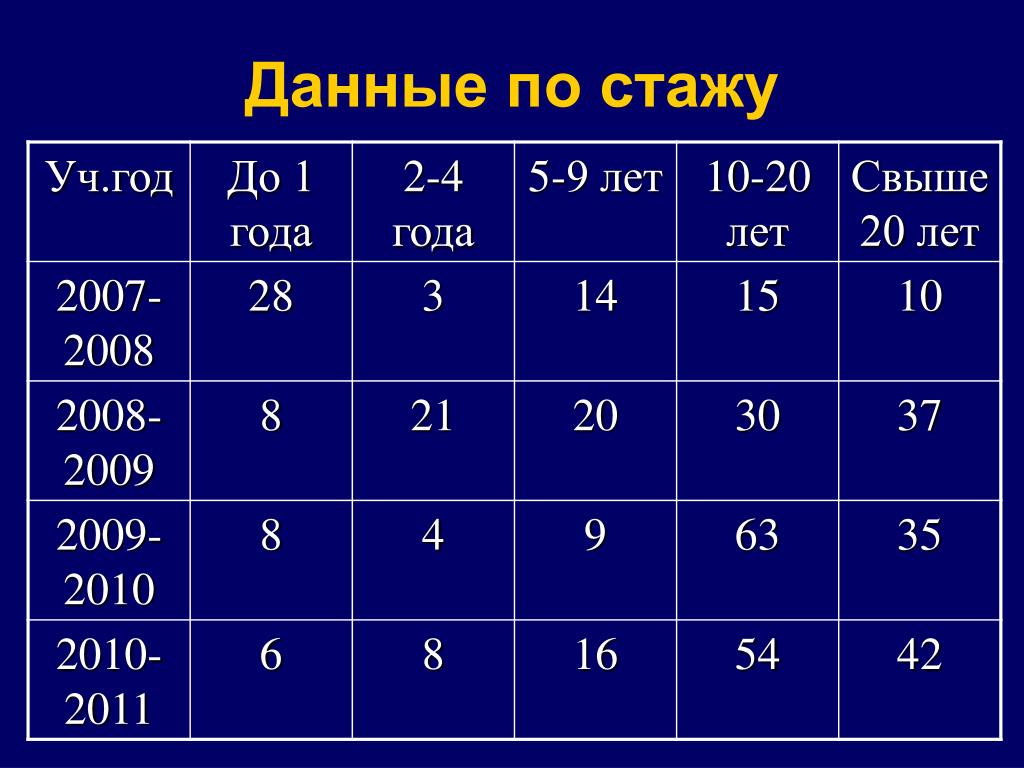 Данные по стажу

| Уч.год | До 1 года | 2-4 года | 5-9 лет | 10-20 лет | Свыше 20 лет |
|---|---|---|---|---|---|
| 2007-2008 | 28 | 3 | 14 | 15 | 10 |
| 2008-2009 | 8 | 21 | 20 | 30 | 37 |
| 2009-2010 | 8 | 4 | 9 | 63 | 35 |
| 2010-2011 | 6 | 8 | 16 | 54 | 42 |